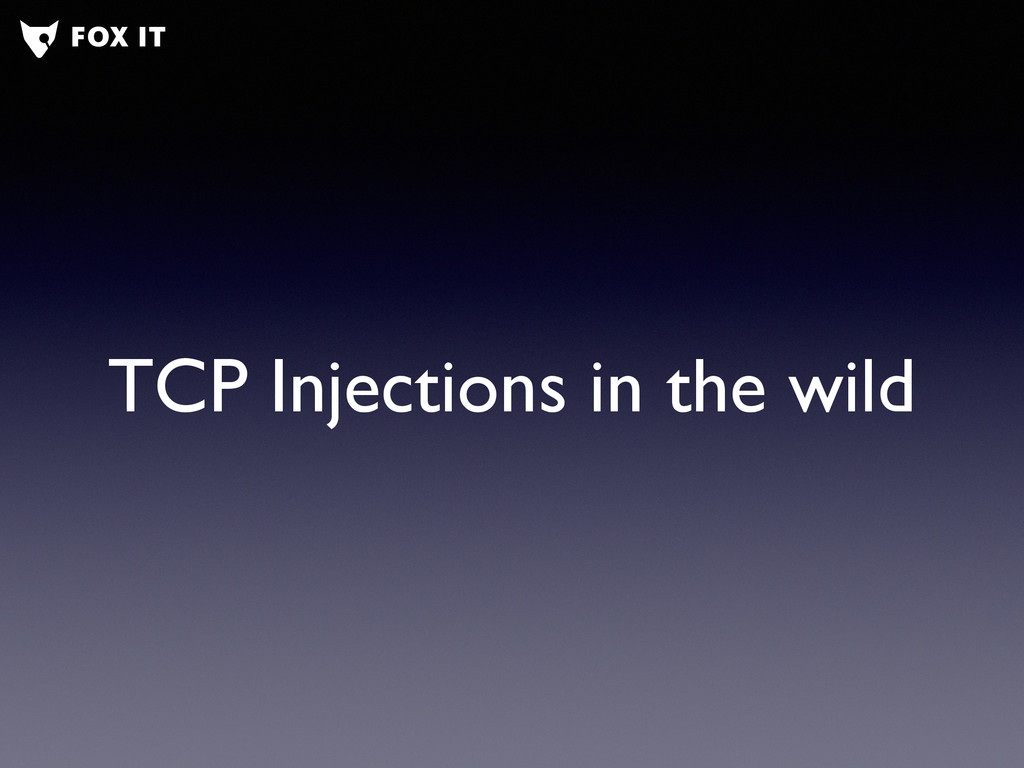 FOX IT

TCP Injections in the wild